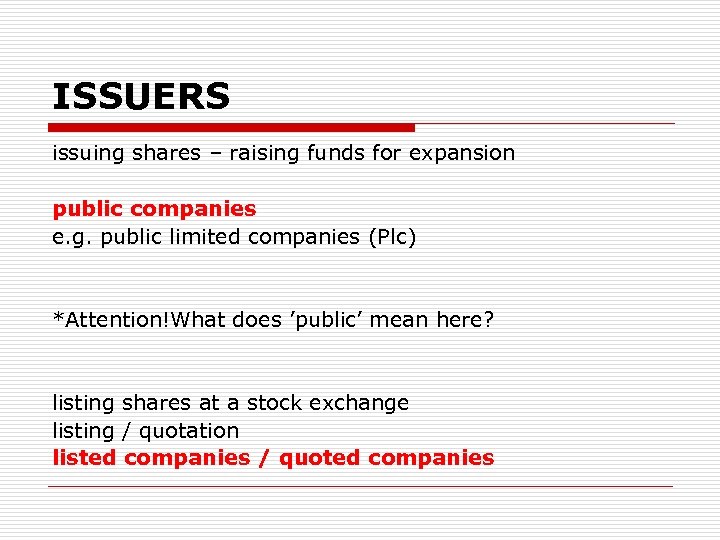 ISSUERS

issuing shares – raising funds for expansion

public companies
e.g. public limited companies (Plc)

*Attention!What does ’public’ mean here?

listing shares at a stock exchange
listing / quotation
listed companies / quoted companies